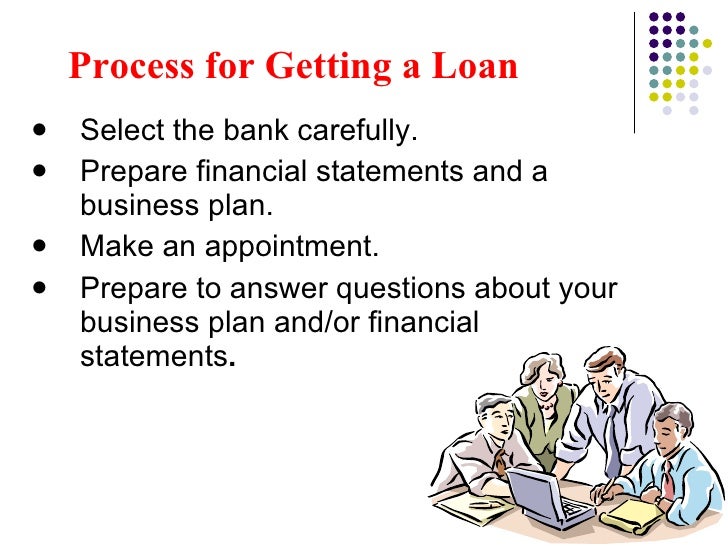 Process for Getting a Loan

- Select the bank carefully.
- Prepare financial statements and a business plan.
- Make an appointment.
- Prepare to answer questions about your business plan and/or financial statements.